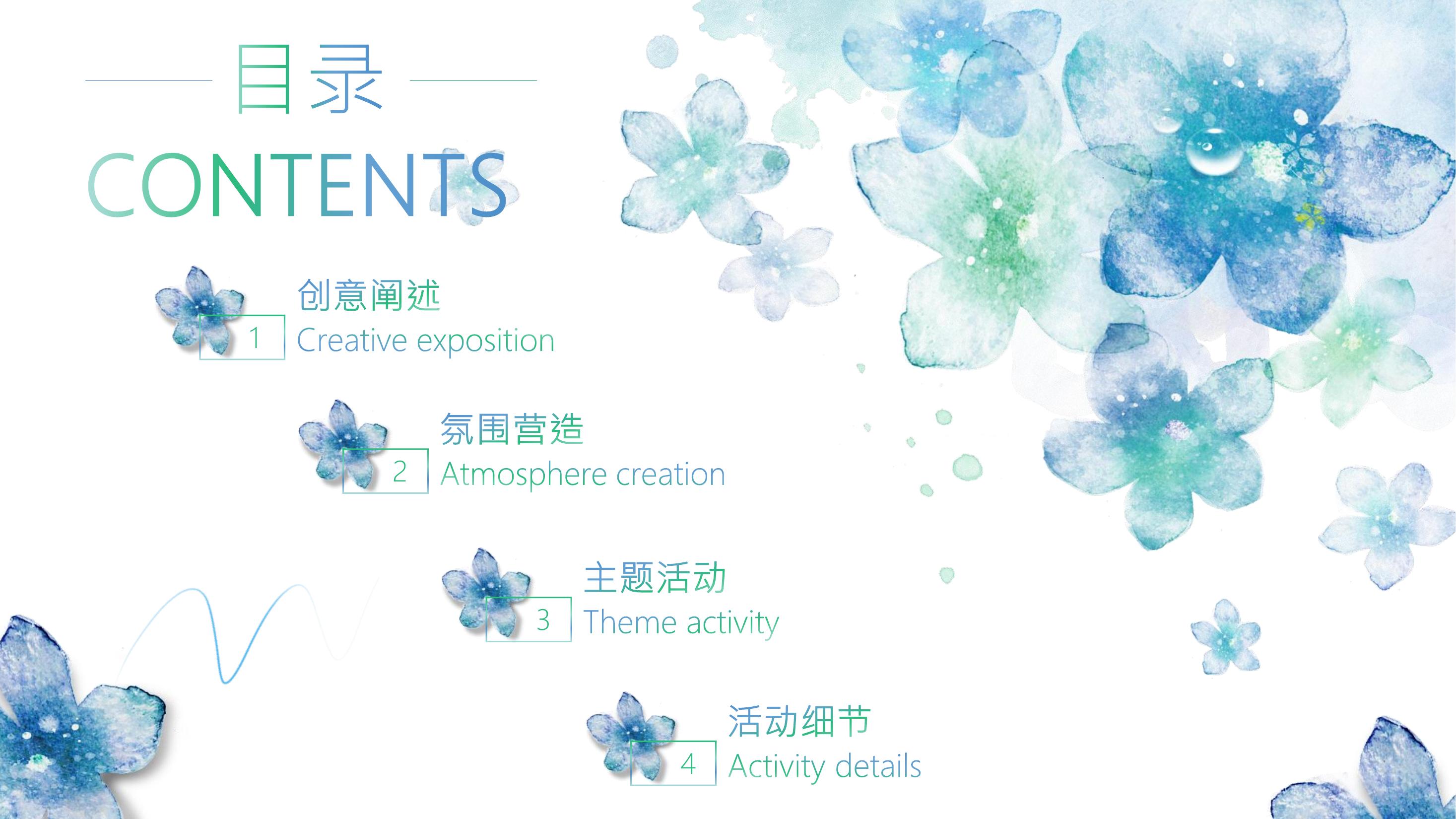 目录

CONTENTS

1 创意阐述
Creative exposition

2 氛围营造
Atmosphere creation

3 主题活动
Theme activity

4 活动细节
Activity details